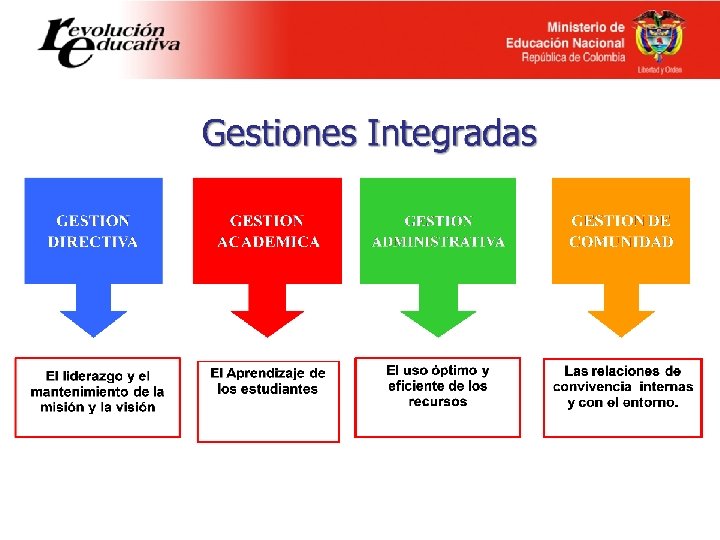 revolución educativa

Ministerio de Educación Nacional
República de Colombia
Libertad y Orden

Gestiones Integradas

GESTION DIRECTIVA

GESTION ACADEMICA

GESTION ADMINISTRATIVA

GESTION DE COMUNIDAD

El liderazgo y el mantenimiento de la misión y la visión

El Aprendizaje de los estudiantes

El uso óptimo y eficiente de los recursos

Las relaciones de convivencia internas y con el entorno.